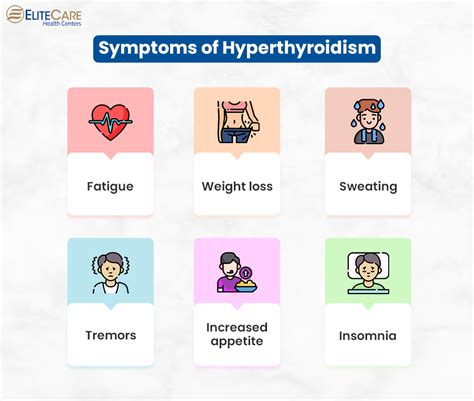 ELITECARE
Health Centers

Symptoms of Hyperthyroidism

Fatigue

Weight loss

Sweating

Tremors

Increased appetite

Insomnia